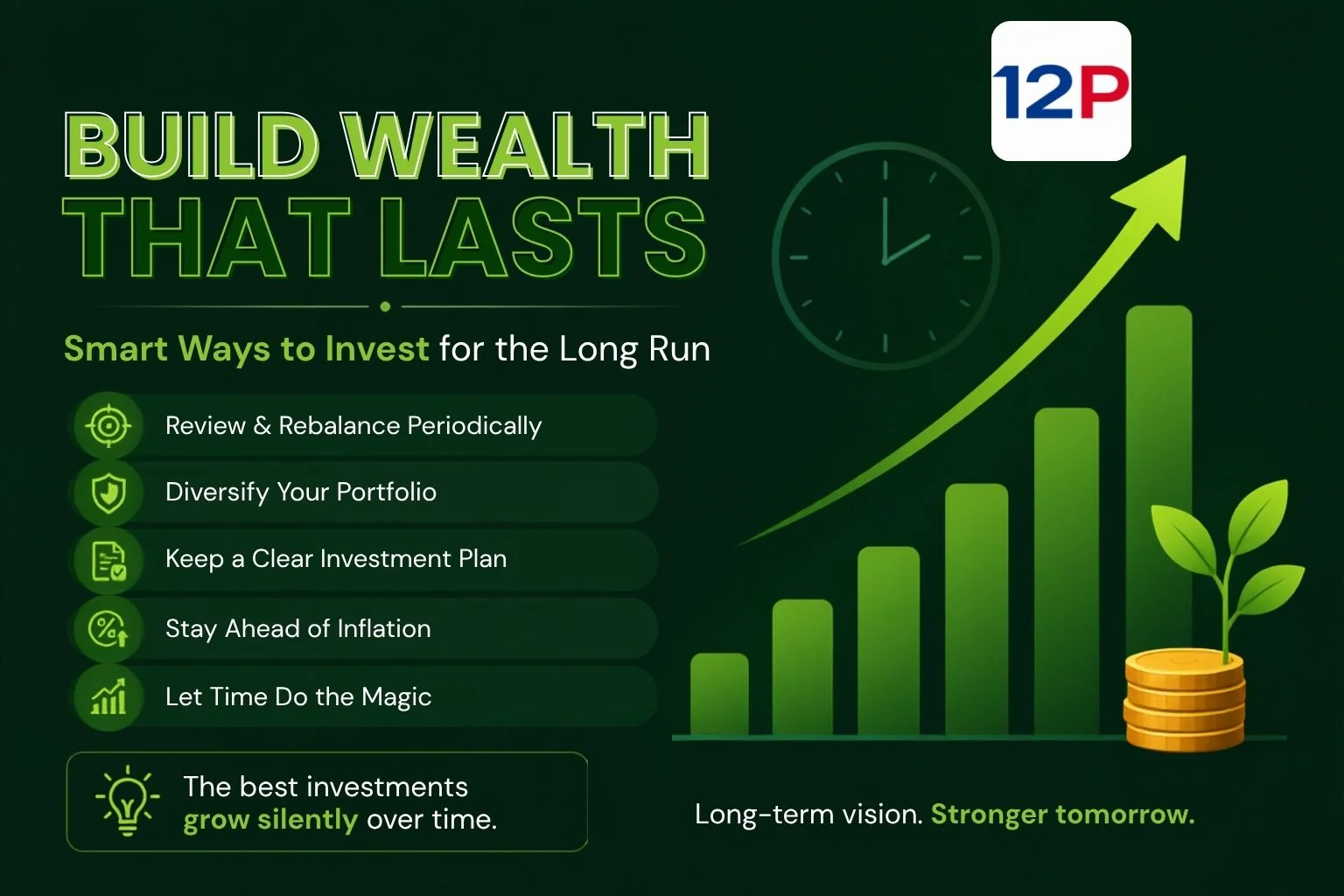 12P

BUILD WEALTH
THAT LASTS

Smart Ways to Invest for the Long Run

Review & Rebalance Periodically

Diversify Your Portfolio

Keep a Clear Investment Plan

Stay Ahead of Inflation

Let Time Do the Magic

The best investments grow silently over time.

Long-term vision. Stronger tomorrow.